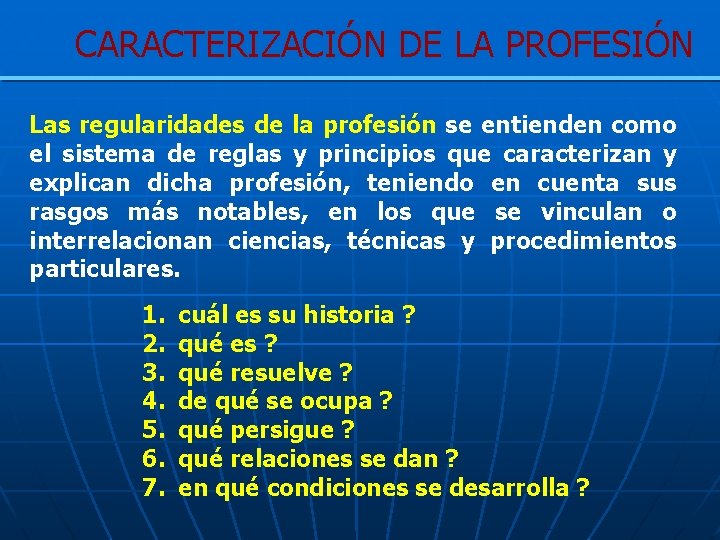 CARACTERIZACIÓN DE LA PROFESIÓN

Las regularidades de la profesión se entienden como el sistema de reglas y principios que caracterizan y explican dicha profesión, teniendo en cuenta sus rasgos más notables, en los que se vinculan o interrelacionan ciencias, técnicas y procedimientos particulares.

1. cuál es su historia ?
2. qué es ?
3. qué resuelve ?
4. de qué se ocupa ?
5. qué persigue ?
6. qué relaciones se dan ?
7. en qué condiciones se desarrolla ?